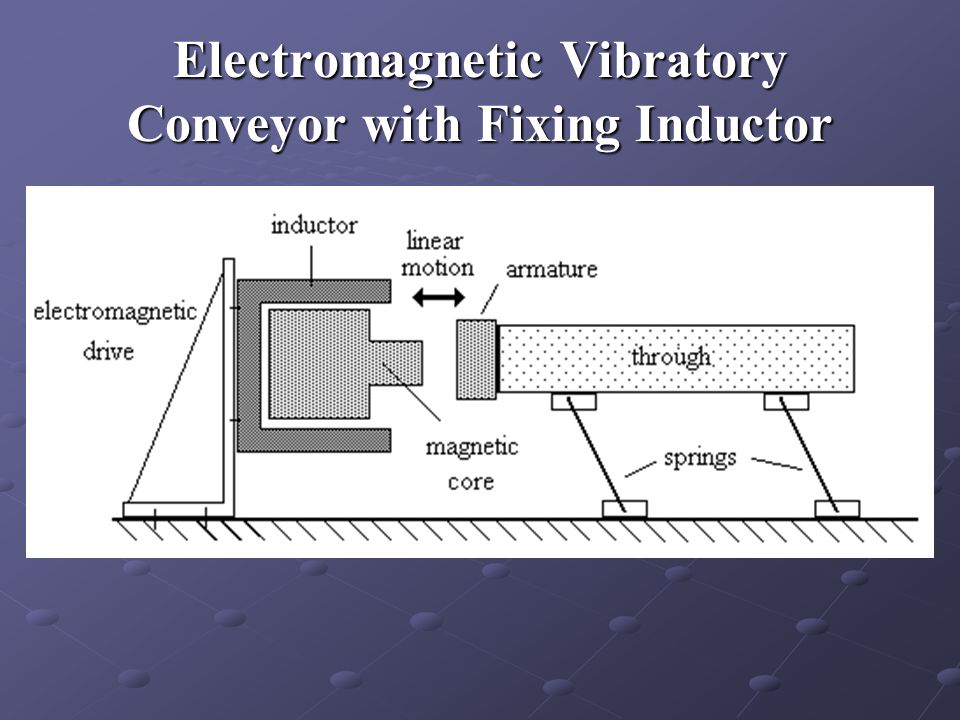 Electromagnetic Vibratory Conveyor with Fixing Inductor

inductor
linear motion
armature
electromagnetic drive
through
magnetic core
springs